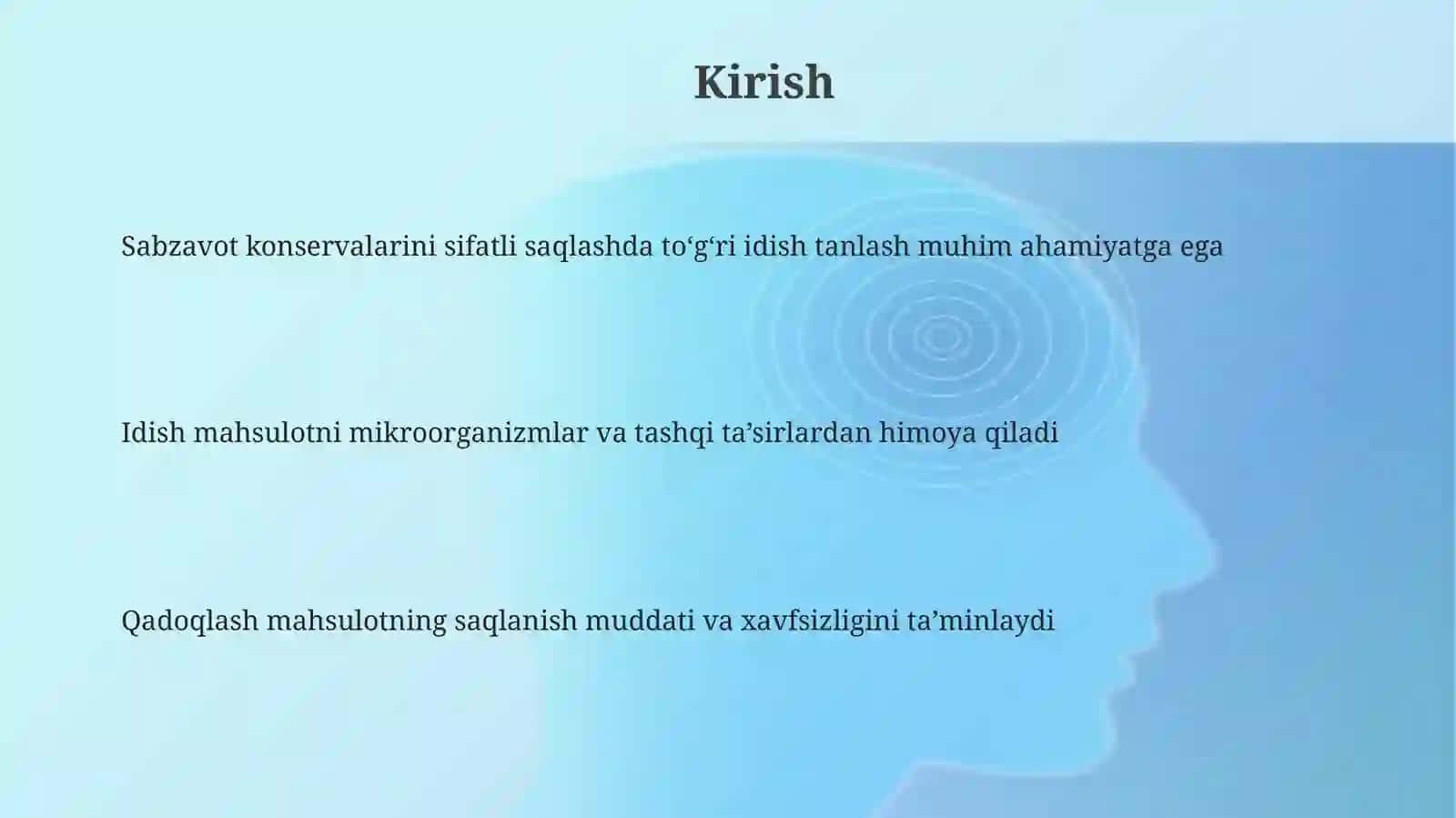 Kirish

Sabzavot konservalarini sifatli saqlashda to‘g‘ri idish tanlash muhim ahamiyatga ega

Idish mahsulotni mikroorganizmlar va tashqi ta’sirlardan himoya qiladi

Qadoqlash mahsulotning saqlanish muddati va xavfsizligini ta’minlaydi